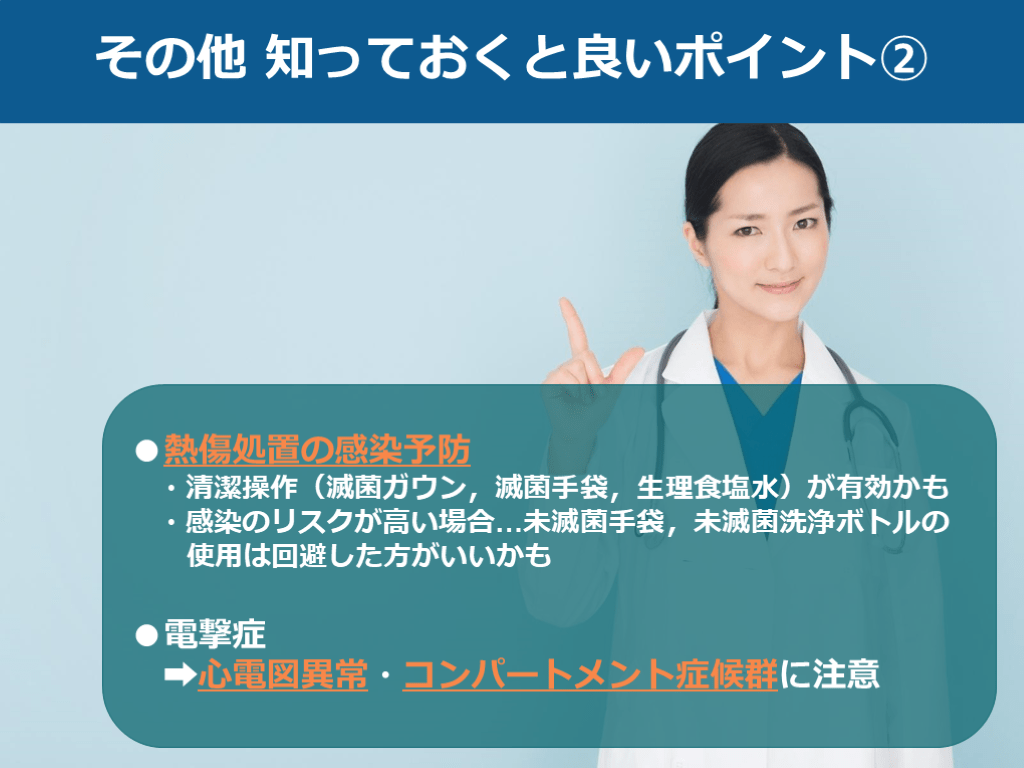 その他 知っておくと良いポイント②

●熱傷処置の感染予防
・清潔操作（滅菌ガウン，滅菌手袋，生理食塩水）が有効かも
・感染のリスクが高い場合…未滅菌手袋，未滅菌洗浄ボトルの使用は回避した方がいいかも

●電撃症
➡心電図異常・コンパートメント症候群に注意